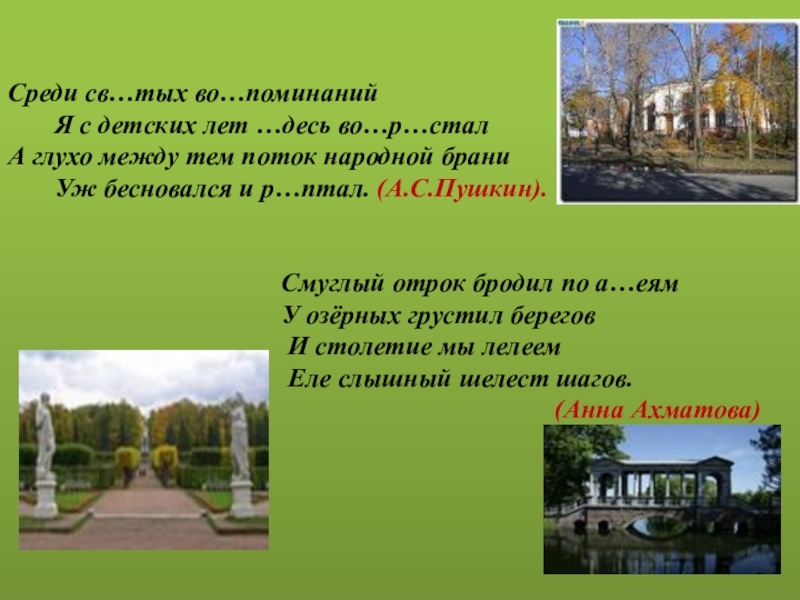 Среди св…тых во…поминаний
Я с детских лет …десь во…р…стал
А глухо между тем поток народной брани
Уж бесновался и р…птал. (А.С.Пушкин).

Смуглый отрок бродил по а…еям
У озёрных грустил берегов
И столетие мы лелеем
Еле слышный шелест шагов.
(Анна Ахматова)